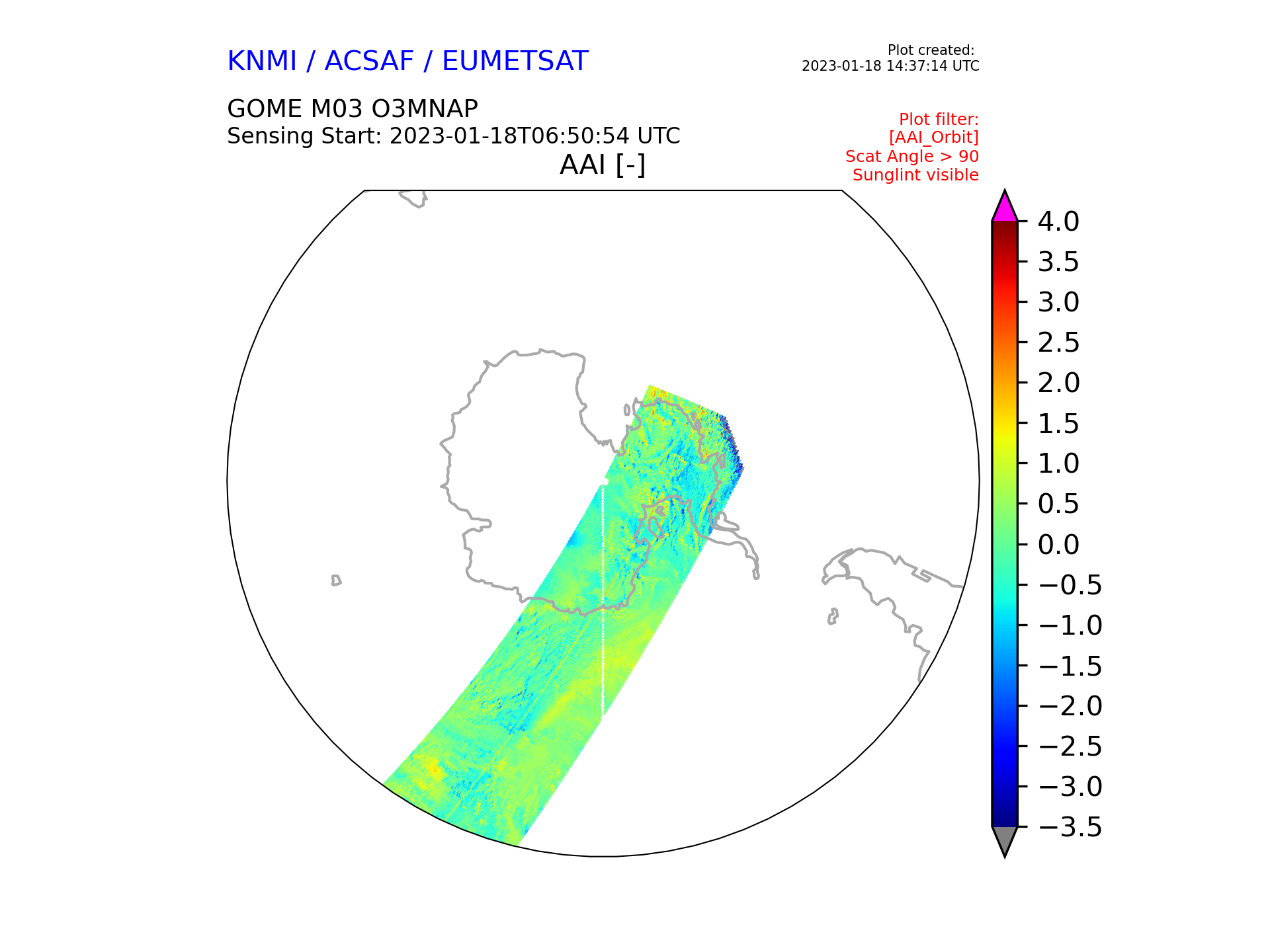 KNMI / ACSAF / EUMETSAT

Plot created:
2023-01-18 14:37:14 UTC

GOME M03 O3MNAP
Sensing Start: 2023-01-18T06:50:54 UTC

Plot filter:
[AAI_Orbit]
Scat Angle > 90
Sunglint visible

AAI [-]

4.0
3.5
3.0
2.5
2.0
1.5
1.0
0.5
0.0
−0.5
−1.0
−1.5
−2.0
−2.5
−3.0
−3.5